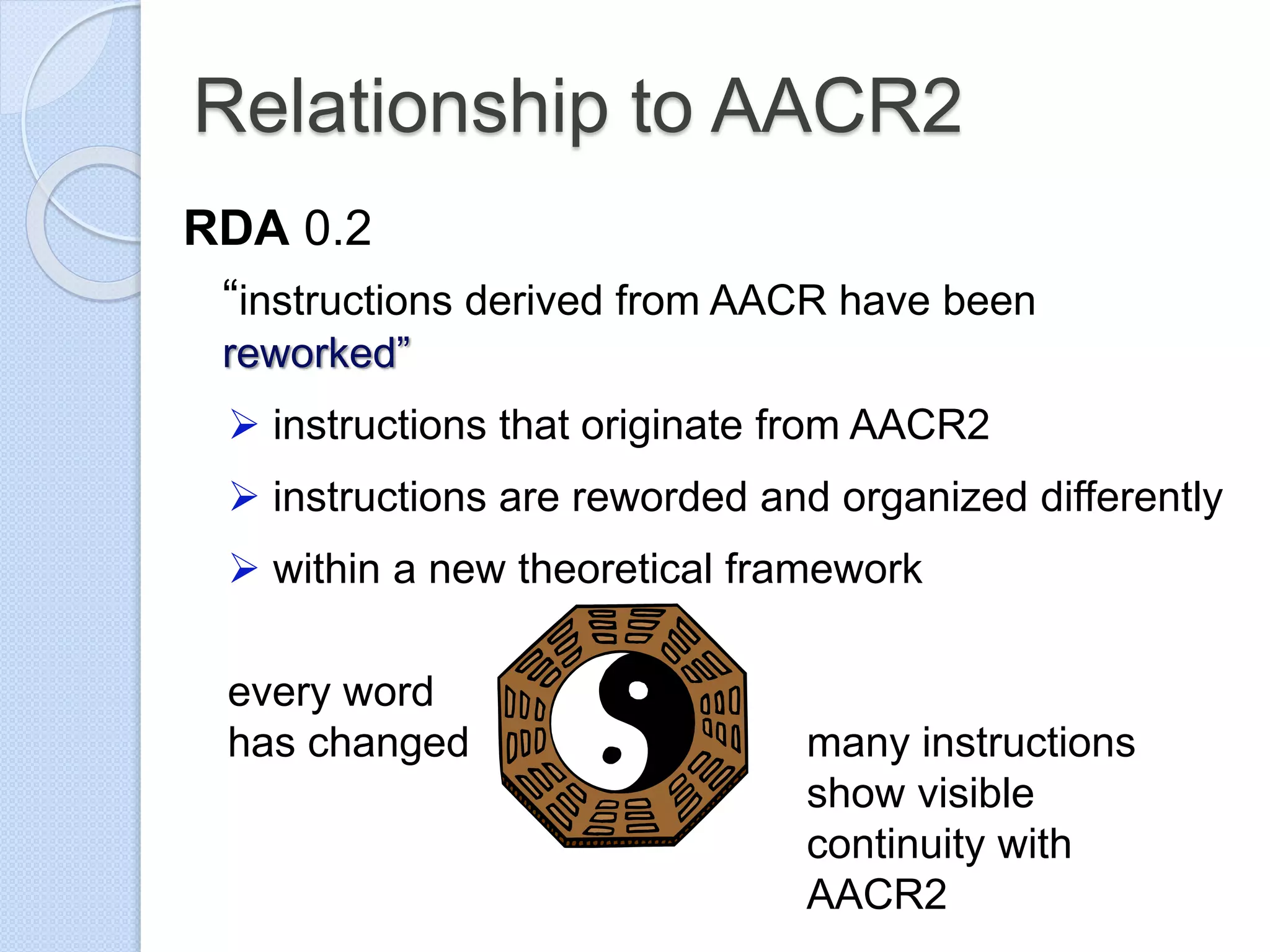 Relationship to AACR2

RDA 0.2

“instructions derived from AACR have been reworked”

➢ instructions that originate from AACR2

➢ instructions are reworded and organized differently

➢ within a new theoretical framework

every word has changed

many instructions show visible continuity with AACR2